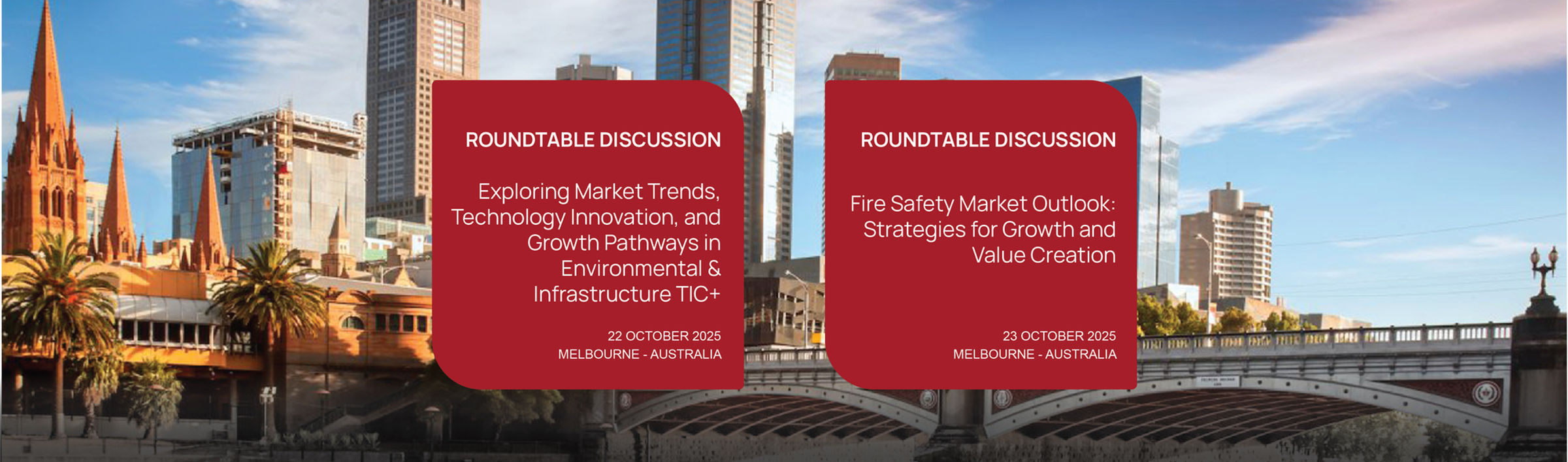 ROUNDTABLE DISCUSSION

Exploring Market Trends, Technology Innovation, and Growth Pathways in Environmental & Infrastructure TIC+

22 OCTOBER 2025
MELBOURNE - AUSTRALIA

ROUNDTABLE DISCUSSION

Fire Safety Market Outlook: Strategies for Growth and Value Creation

23 OCTOBER 2025
MELBOURNE - AUSTRALIA